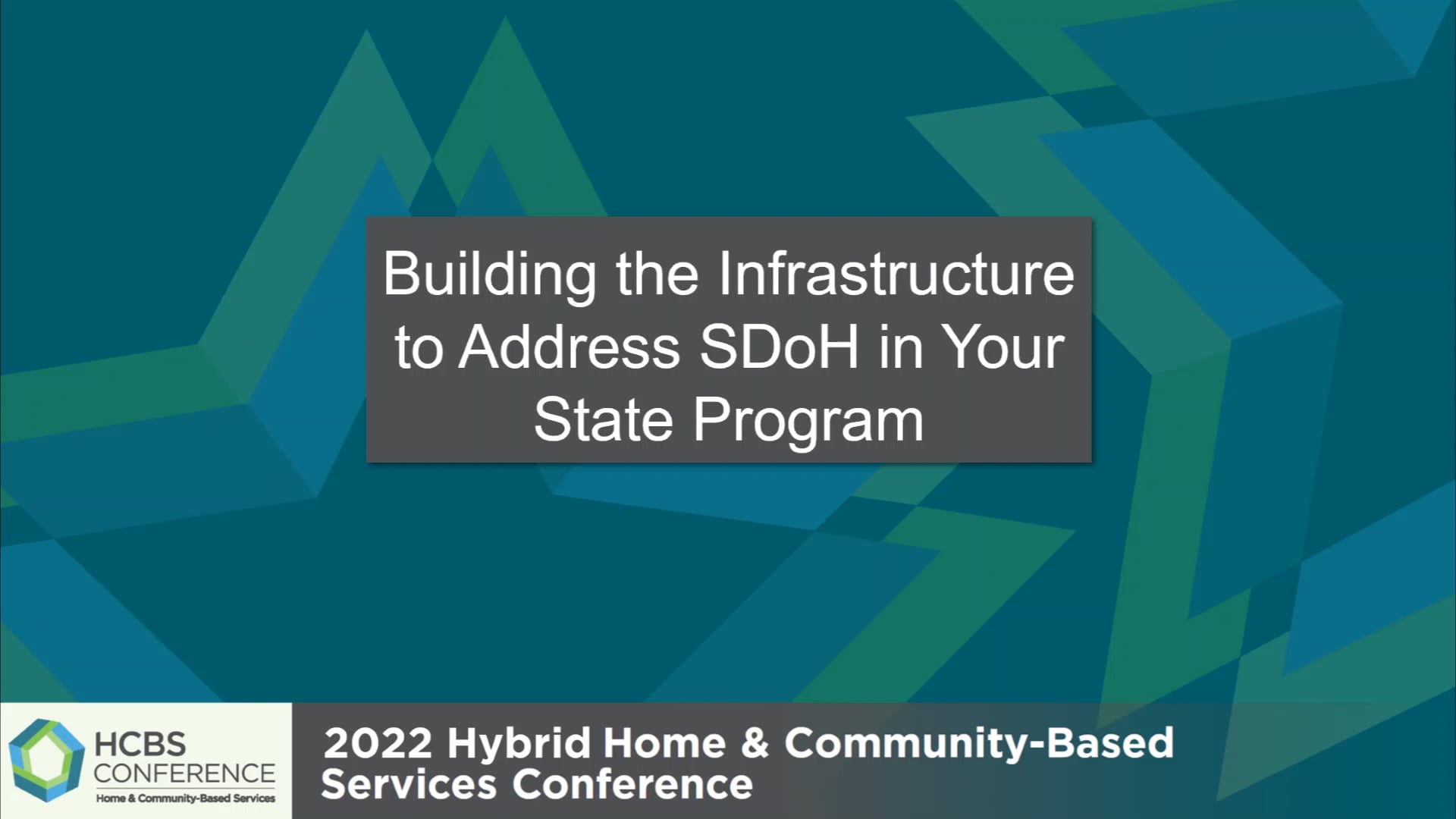 Building the Infrastructure to Address SDoH in Your State Program

HCBS CONFERENCE
Home & Community-Based Services

2022 Hybrid Home & Community-Based Services Conference